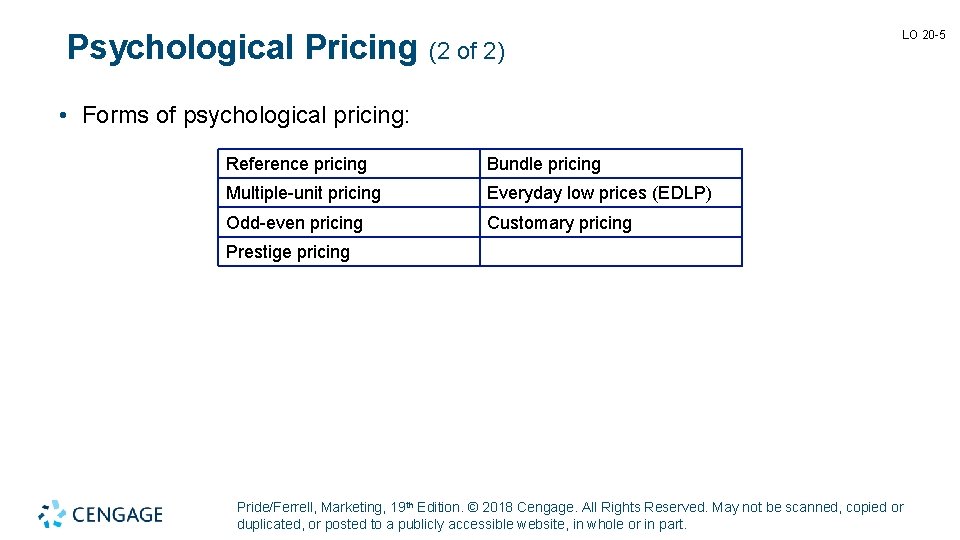 Psychological Pricing (2 of 2)

LO 20-5

• Forms of psychological pricing:

| Reference pricing | Bundle pricing |
|---|---|
| Multiple-unit pricing | Everyday low prices (EDLP) |
| Odd-even pricing | Customary pricing |
| Prestige pricing | |

CENGAGE

Pride/Ferrell, Marketing, 19th Edition. © 2018 Cengage. All Rights Reserved. May not be scanned, copied or duplicated, or posted to a publicly accessible website, in whole or in part.